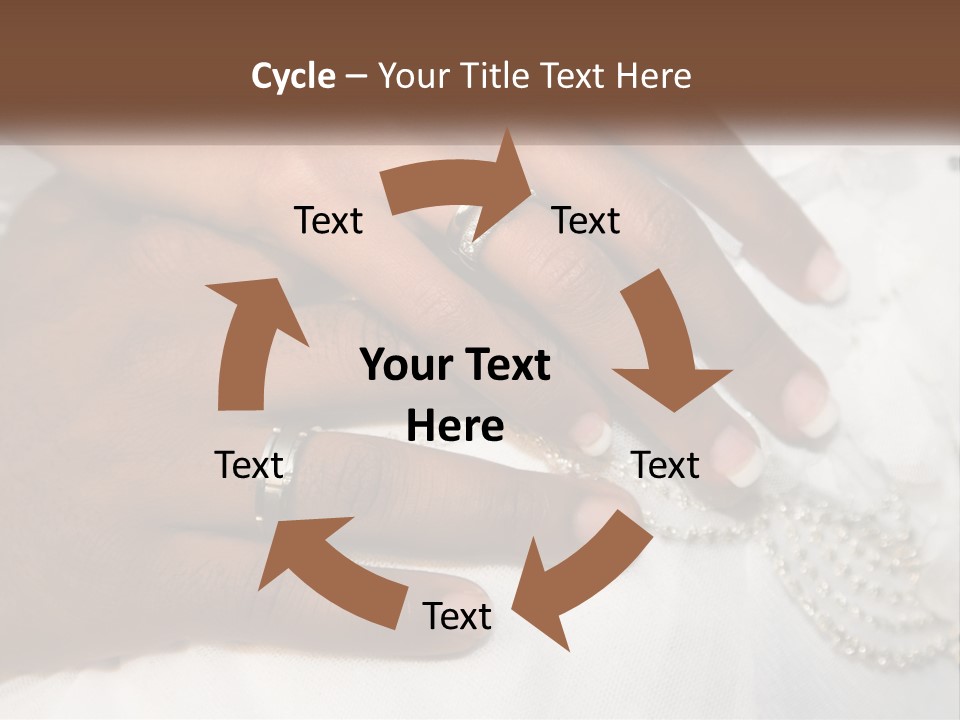 Cycle – Your Title Text Here

Text

Text

Your Text Here

Text

Text

Text